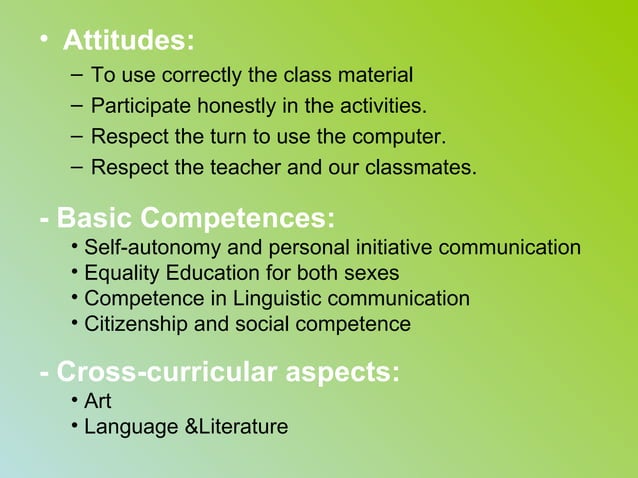 • Attitudes:
– To use correctly the class material
– Participate honestly in the activities.
– Respect the turn to use the computer.
– Respect the teacher and our classmates.

- Basic Competences:
• Self-autonomy and personal initiative communication
• Equality Education for both sexes
• Competence in Linguistic communication
• Citizenship and social competence

- Cross-curricular aspects:
• Art
• Language &Literature